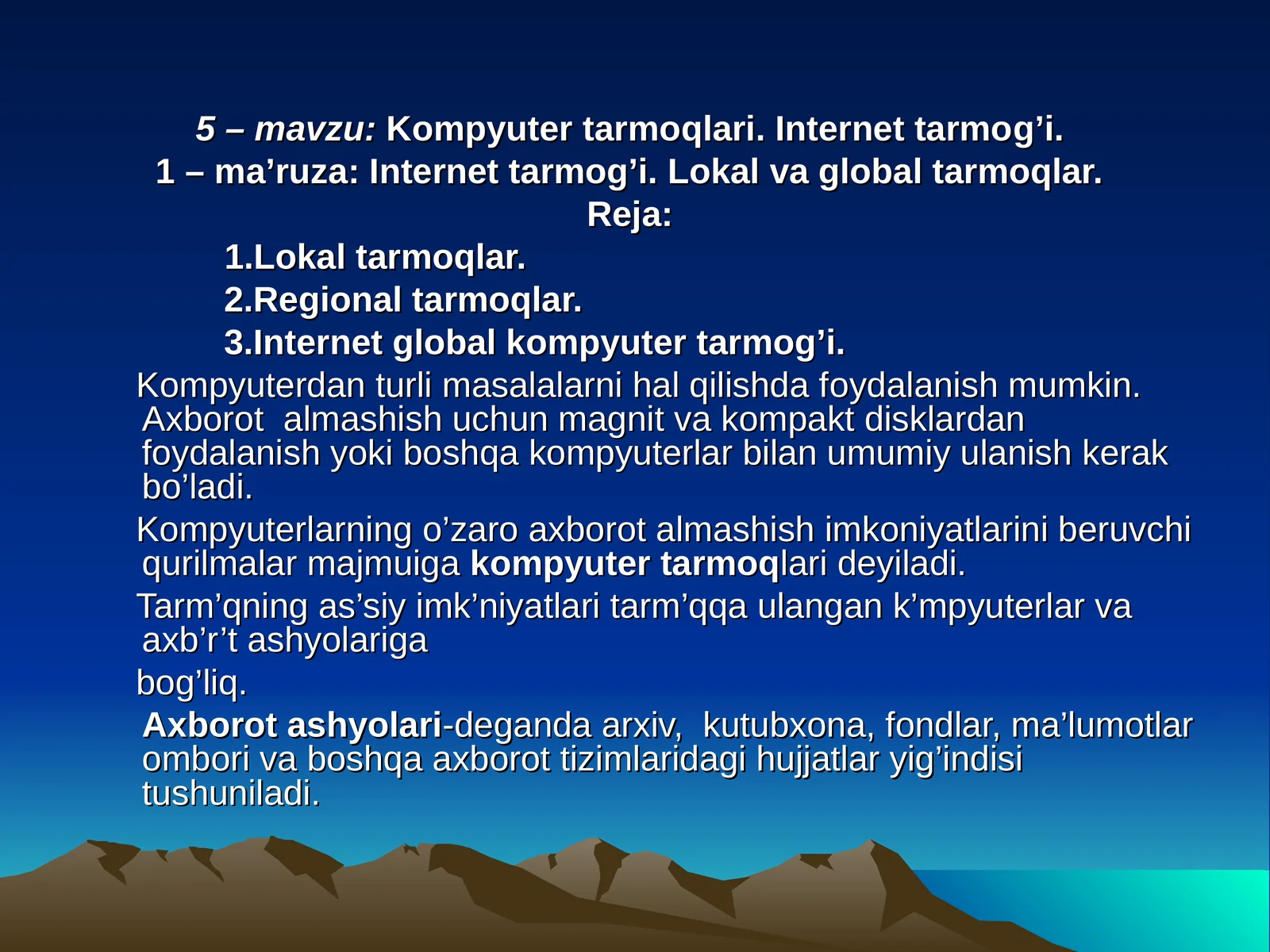 5 – mavzu: Kompyuter tarmoqlari. Internet tarmog’i.
1 – ma’ruza: Internet tarmog’i. Lokal va global tarmoqlar.
Reja:

1.Lokal tarmoqlar.
2.Regional tarmoqlar.
3.Internet global kompyuter tarmog’i.

Kompyuterdan turli masalalarni hal qilishda foydalanish mumkin. Axborot almashish uchun magnit va kompakt disklardan foydalanish yoki boshqa kompyuterlar bilan umumiy ulanish kerak bo’ladi.

Kompyuterlarning o’zaro axborot almashish imkoniyatlarini beruvchi qurilmalar majmuiga kompyuter tarmoqlari deyiladi.

Tarm’qning as’siy imk’niyatlari tarm’qqa ulangan k’mpyuterlar va axb’r’t ashyolariga

bog’liq.

Axborot ashyolari-deganda arxiv, kutubxona, fondlar, ma’lumotlar ombori va boshqa axborot tizimlaridagi hujjatlar yig’indisi tushuniladi.